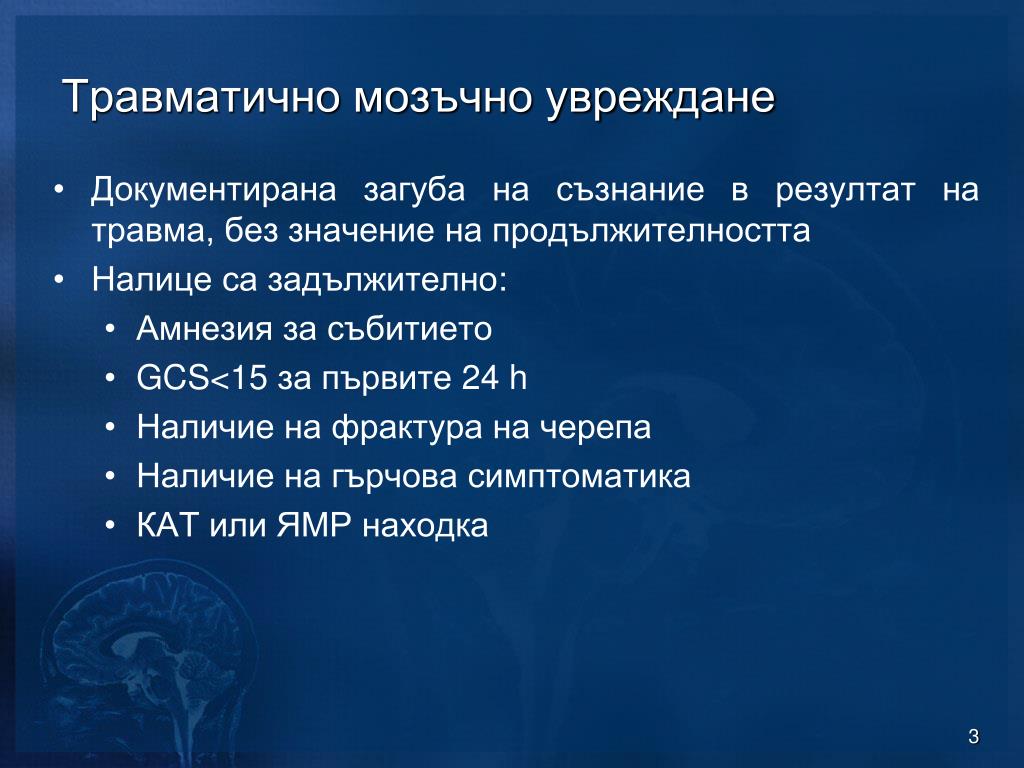 Травматично мозъчно увреждане

• Документирана загуба на съзнание в резултат на травма, без значение на продължителността
• Налице са задължително:
  • Амнезия за събитието
  • GCS<15 за първите 24 h
  • Наличие на фрактура на черепа
  • Наличие на гърчова симптоматика
  • КАТ или ЯМР находка

3